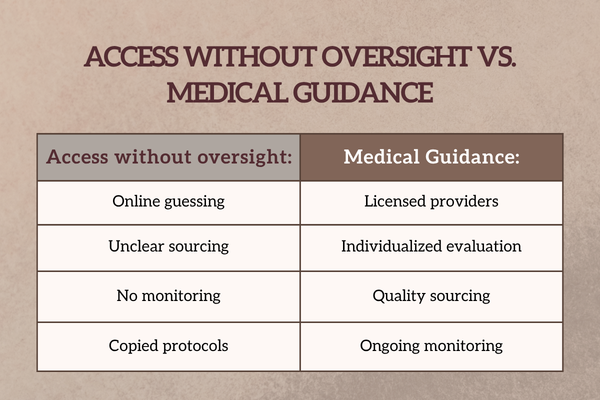 ACCESS WITHOUT OVERSIGHT VS. MEDICAL GUIDANCE

| Access without oversight: | Medical Guidance: |
|---|---|
| Online guessing | Licensed providers |
| Unclear sourcing | Individualized evaluation |
| No monitoring | Quality sourcing |
| Copied protocols | Ongoing monitoring |